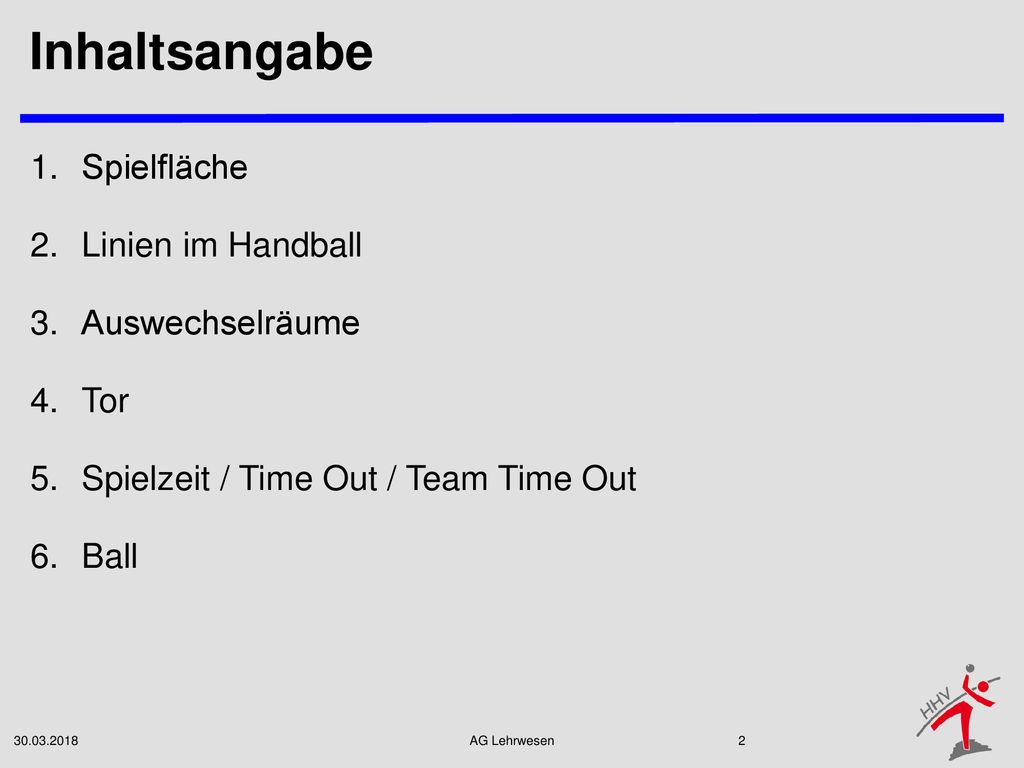 Inhaltsangabe

1. Spielfläche

2. Linien im Handball

3. Auswechselräume

4. Tor

5. Spielzeit / Time Out / Team Time Out

6. Ball

HHV

30.03.2018 AG Lehrwesen 2